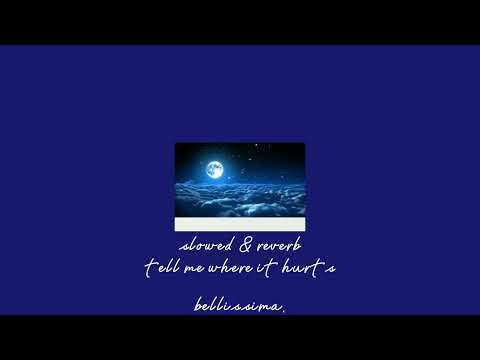 slowed & reverb
tell me where it hurts

bellissima.